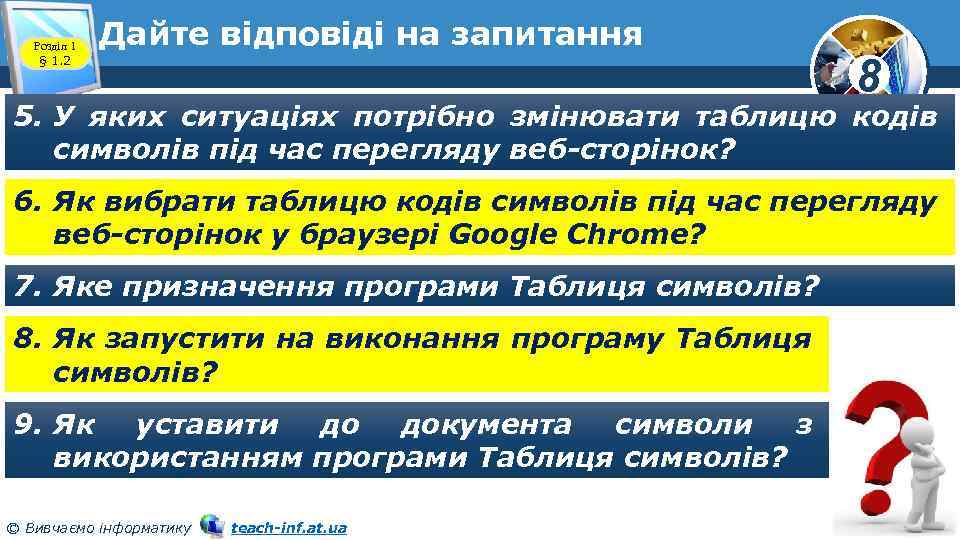 Розділ 1
§ 1.2

Дайте відповіді на запитання

8

5. У яких ситуаціях потрібно змінювати таблицю кодів символів під час перегляду веб-сторінок?

6. Як вибрати таблицю кодів символів під час перегляду веб-сторінок у браузері Google Chrome?

7. Яке призначення програми Таблиця символів?

8. Як запустити на виконання програму Таблиця символів?

9. Як уставити до документа символи з використанням програми Таблиця символів?

© Вивчаємо інформатику teach-inf.at.ua